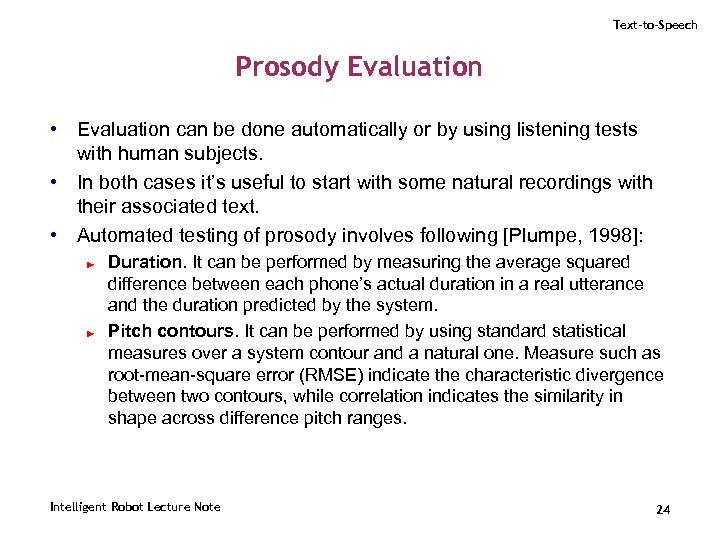 Text-to-Speech

Prosody Evaluation

• Evaluation can be done automatically or by using listening tests with human subjects.

• In both cases it's useful to start with some natural recordings with their associated text.

• Automated testing of prosody involves following [Plumpe, 1998]:

► Duration. It can be performed by measuring the average squared difference between each phone's actual duration in a real utterance and the duration predicted by the system.

► Pitch contours. It can be performed by using standard statistical measures over a system contour and a natural one. Measure such as root-mean-square error (RMSE) indicate the characteristic divergence between two contours, while correlation indicates the similarity in shape across difference pitch ranges.

Intelligent Robot Lecture Note

24